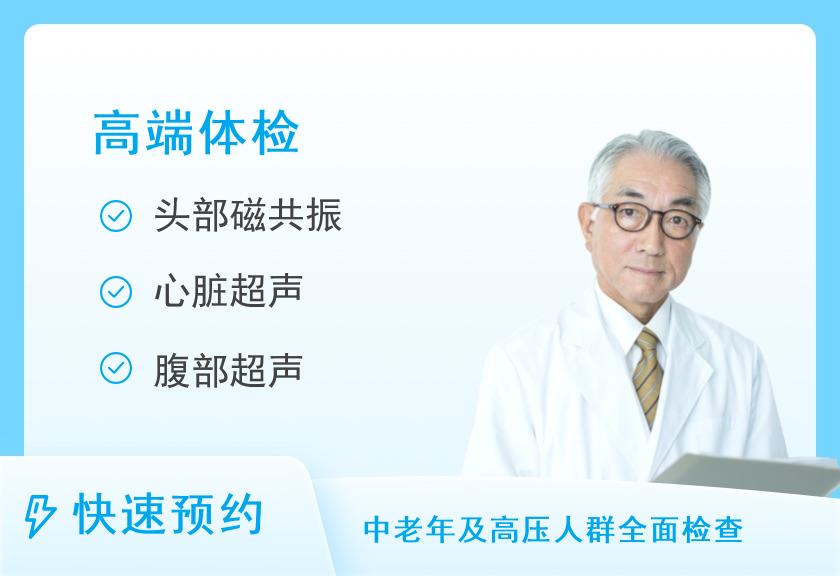 高端体检

头部磁共振

心脏超声

腹部超声

快速预约

中老年及高压人群全面检查